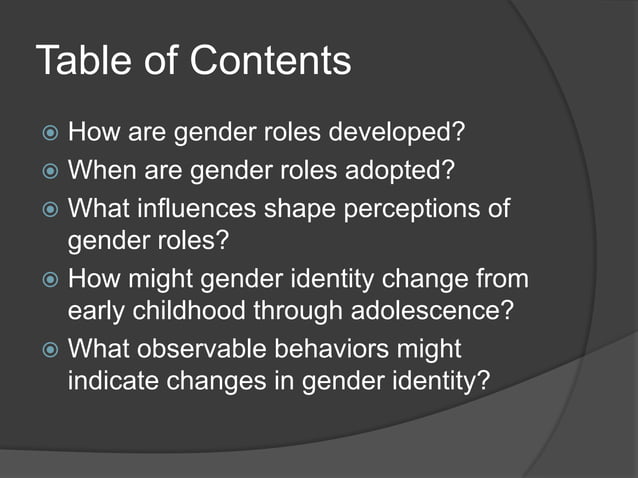 Table of Contents

How are gender roles developed?

When are gender roles adopted?

What influences shape perceptions of gender roles?

How might gender identity change from early childhood through adolescence?

What observable behaviors might indicate changes in gender identity?